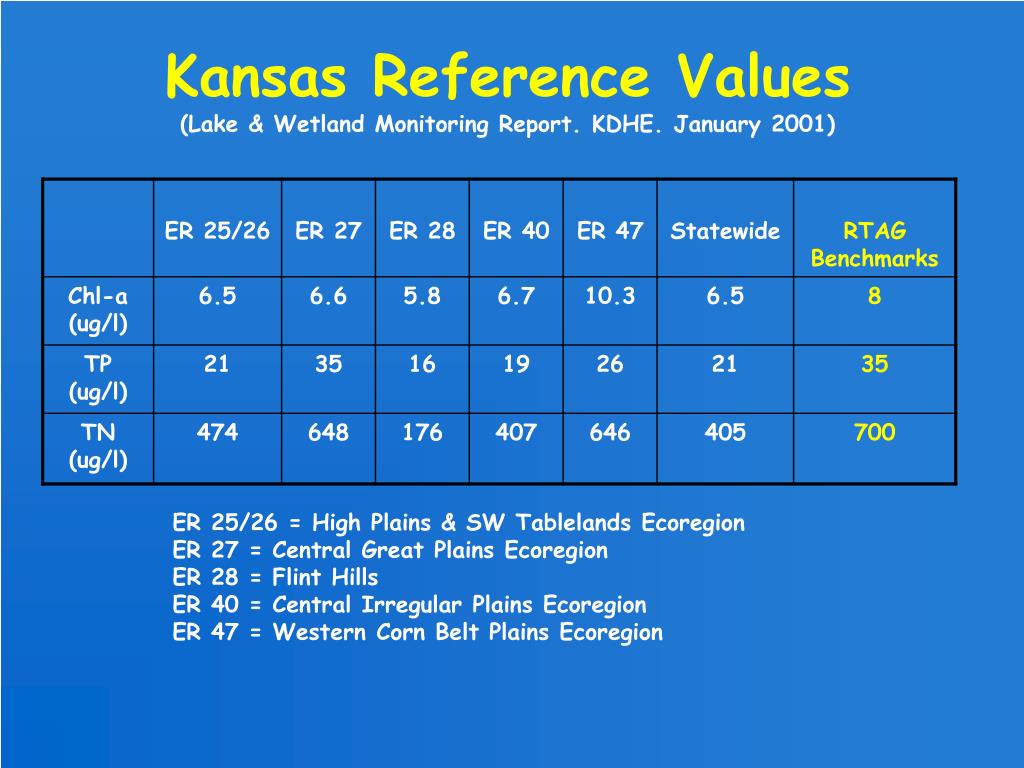 Kansas Reference Values

(Lake & Wetland Monitoring Report. KDHE. January 2001)

| | ER 25/26 | ER 27 | ER 28 | ER 40 | ER 47 | Statewide | RTAG Benchmarks |
|---|---|---|---|---|---|---|---|
| Chl-a (ug/l) | 6.5 | 6.6 | 5.8 | 6.7 | 10.3 | 6.5 | 8 |
| TP (ug/l) | 21 | 35 | 16 | 19 | 26 | 21 | 35 |
| TN (ug/l) | 474 | 648 | 176 | 407 | 646 | 405 | 700 |

ER 25/26 = High Plains & SW Tablelands Ecoregion
ER 27 = Central Great Plains Ecoregion
ER 28 = Flint Hills
ER 40 = Central Irregular Plains Ecoregion
ER 47 = Western Corn Belt Plains Ecoregion